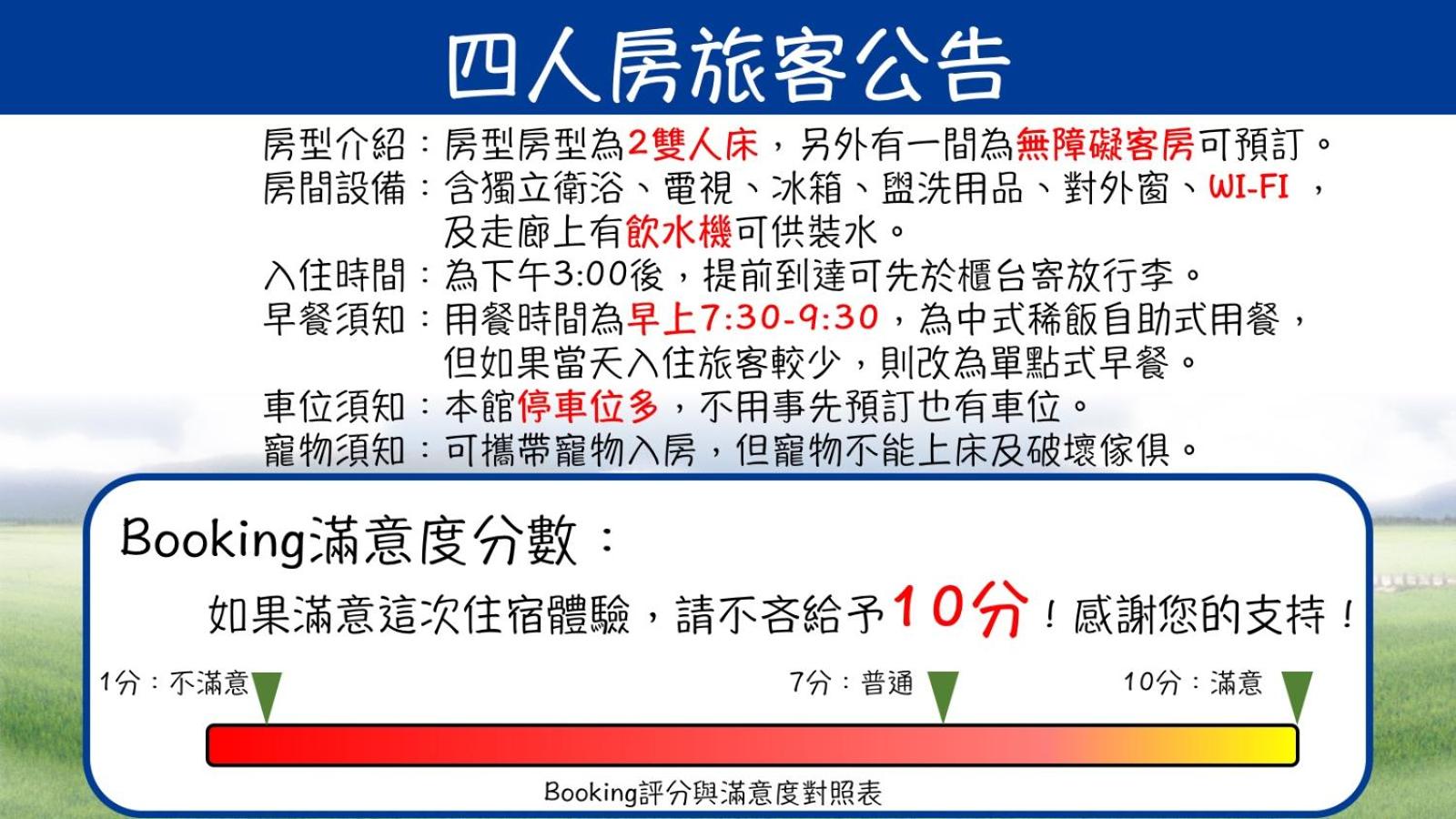 四人房旅客公告

房型介紹：房型房型為2雙人床，另外有一間為無障礙客房可預訂。
房間設備：含獨立衛浴、電視、冰箱、盥洗用品、對外窗、WI-FI ，及走廊上有飲水機可供裝水。
入住時間：為下午3:00後，提前到達可先於櫃台寄放行李。
早餐須知：用餐時間為早上7:30-9:30，為中式稀飯自助式用餐，但如果當天入住旅客較少，則改為單點式早餐。
車位須知：本館停車位多，不用事先預訂也有車位。
寵物須知：可攜帶寵物入房，但寵物不能上床及破壞傢俱。

Booking滿意度分數：
如果滿意這次住宿體驗，請不吝給予10分！感謝您的支持！

1分：不滿意
7分：普通
10分：滿意

Booking評分與滿意度對照表